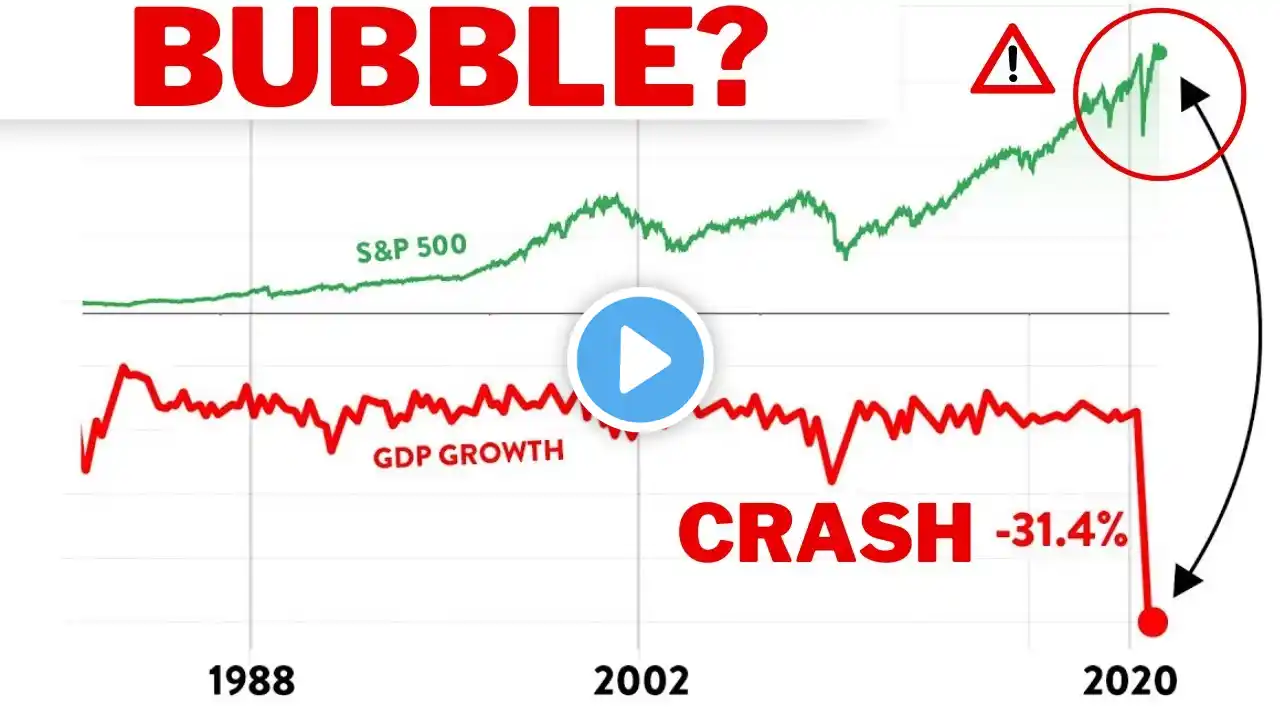 BUBBLE?

S&P 500

GDP GROWTH

CRASH -31.4%

1988

2002

2020